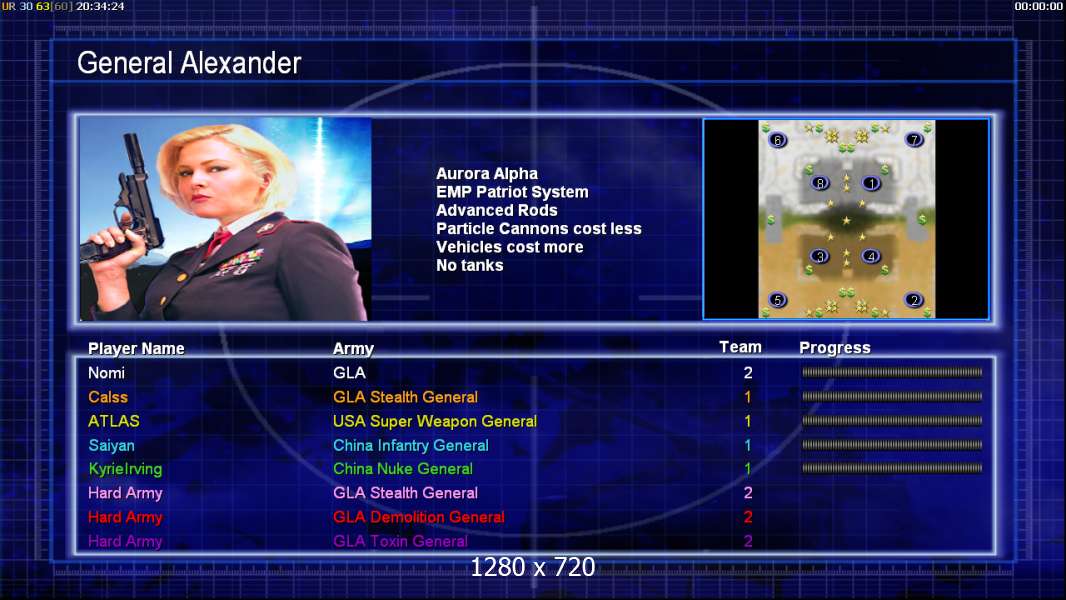 UR 30 63[60] 20:34:24

00:00:00

General Alexander

Aurora Alpha
EMP Patriot System
Advanced Rods
Particle Cannons cost less
Vehicles cost more
No tanks

6 7 8 1 3 4 5 2

| Player Name | Army | Team | Progress |
|---|---|---|---|
| Nomi | GLA | 2 | |
| Calss | GLA Stealth General | 1 | |
| ATLAS | USA Super Weapon General | 1 | |
| Saiyan | China Infantry General | 1 | |
| KyrieIrving | China Nuke General | 1 | |
| Hard Army | GLA Stealth General | 2 | |
| Hard Army | GLA Demolition General | 2 | |
| Hard Army | GLA Toxin General | 2 | |

1280 x 720